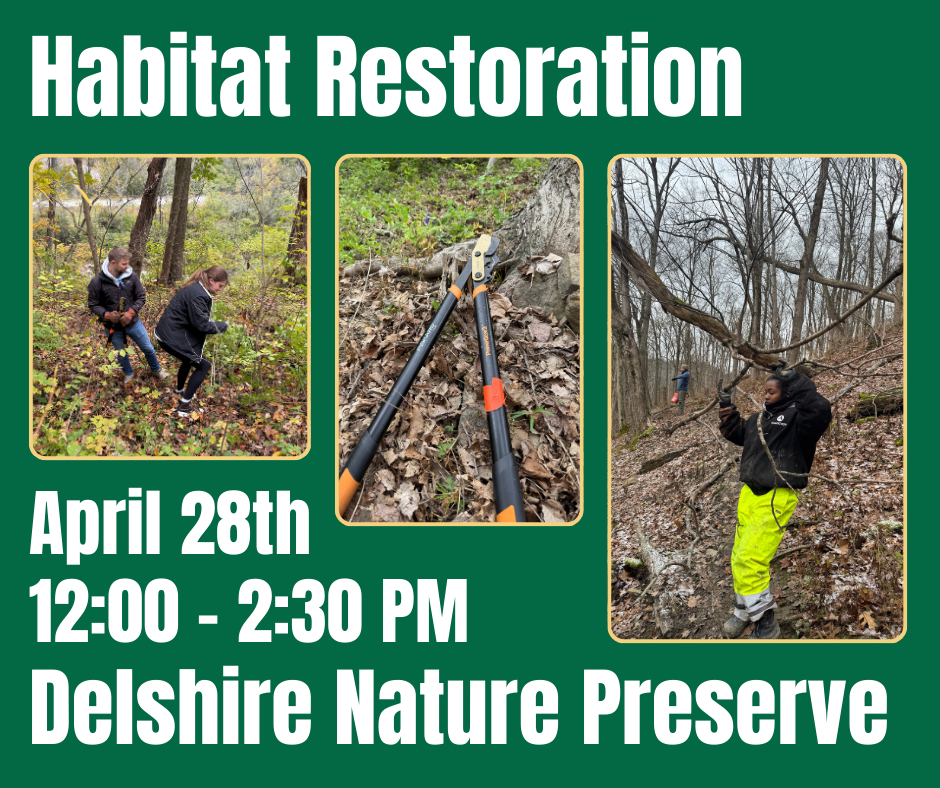 Habitat Restoration

April 28th
12:00 - 2:30 PM
Delshire Nature Preserve